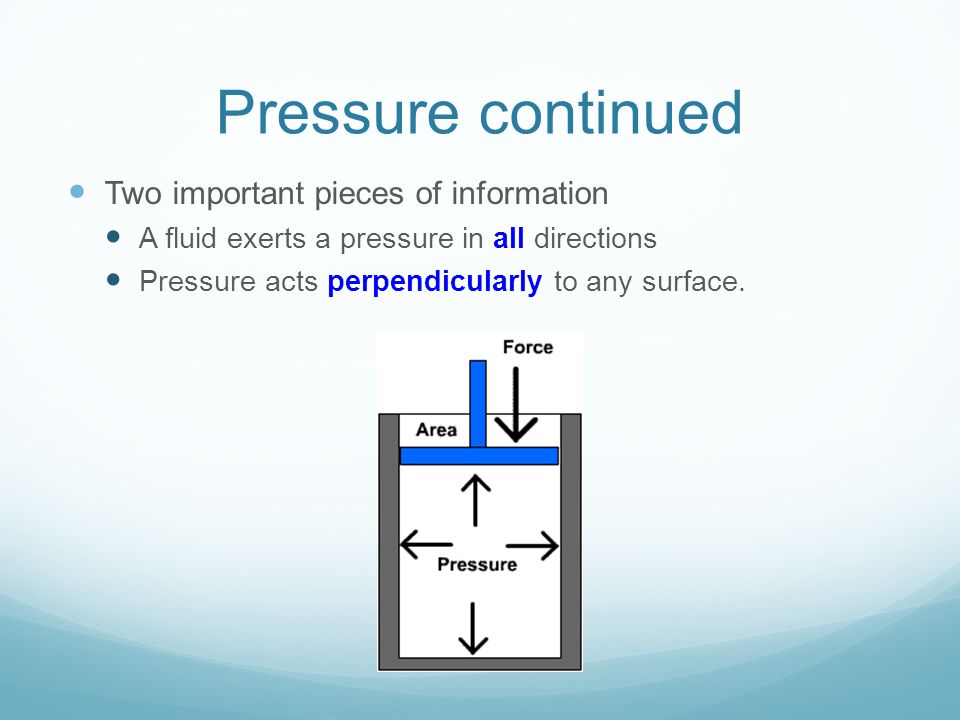 Pressure continued

Two important pieces of information

A fluid exerts a pressure in all directions

Pressure acts perpendicularly to any surface.

Force

Area

Pressure